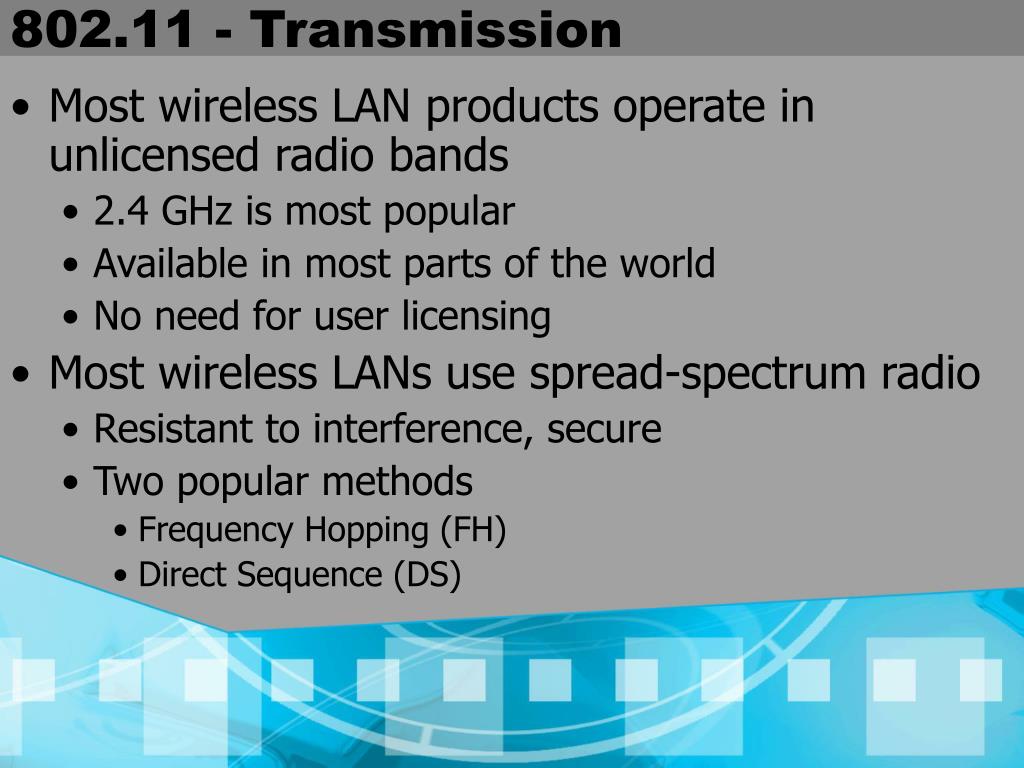 802.11 - Transmission

• Most wireless LAN products operate in unlicensed radio bands
  • 2.4 GHz is most popular
  • Available in most parts of the world
  • No need for user licensing
• Most wireless LANs use spread-spectrum radio
  • Resistant to interference, secure
  • Two popular methods
    • Frequency Hopping (FH)
    • Direct Sequence (DS)